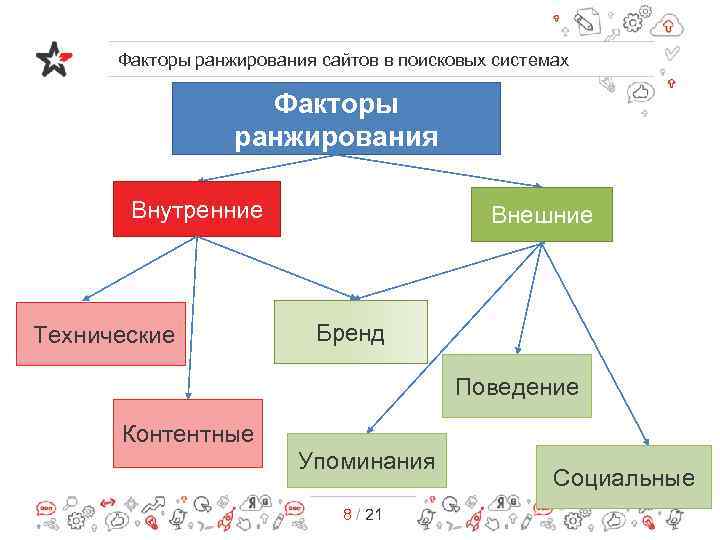 Факторы ранжирования сайтов в поисковых системах

Факторы ранжирования

Внутренние

Внешние

Технические

Бренд

Поведение

Контентные

Упоминания

Социальные

8 / 21